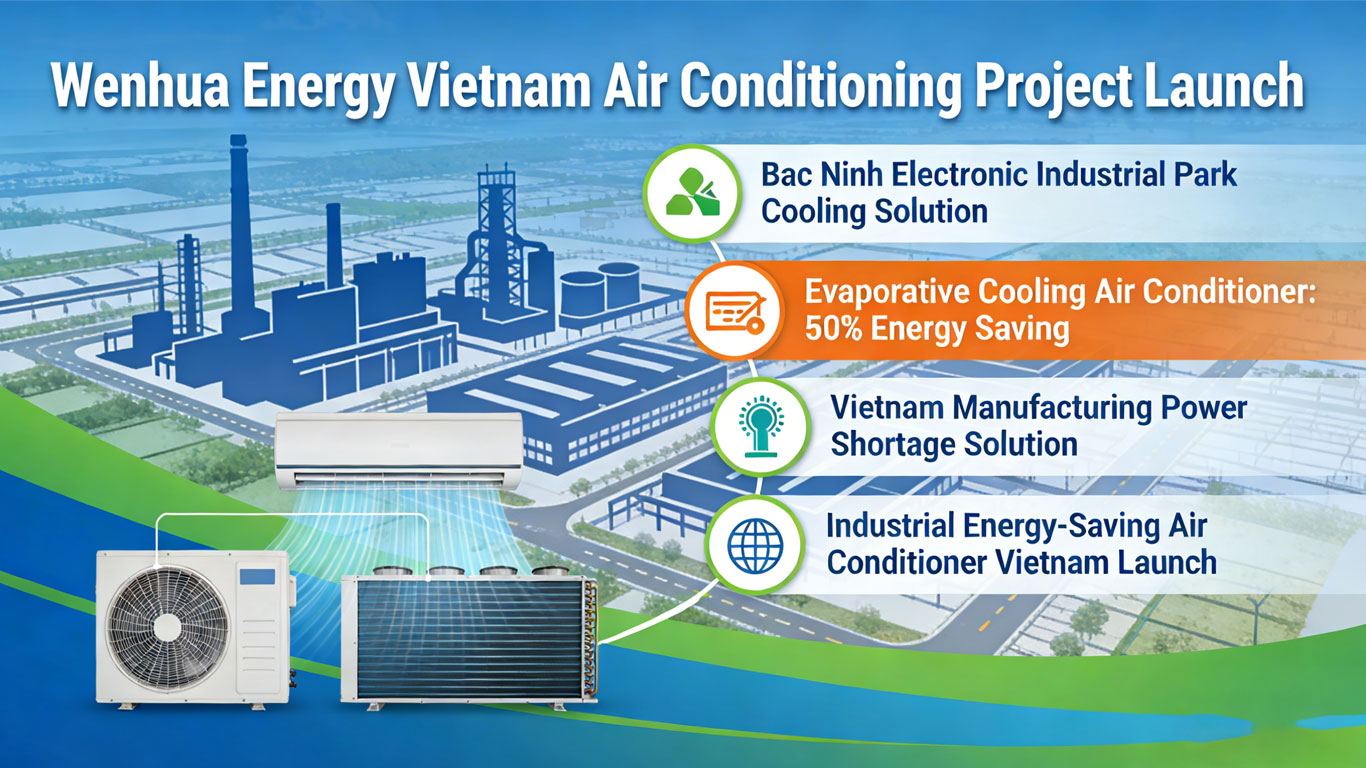 Wenhua Energy Vietnam Air Conditioning Project Launch

Bac Ninh Electronic Industrial Park Cooling Solution

Evaporative Cooling Air Conditioner: 50% Energy Saving

Vietnam Manufacturing Power Shortage Solution

Industrial Energy-Saving Air Conditioner Vietnam Launch